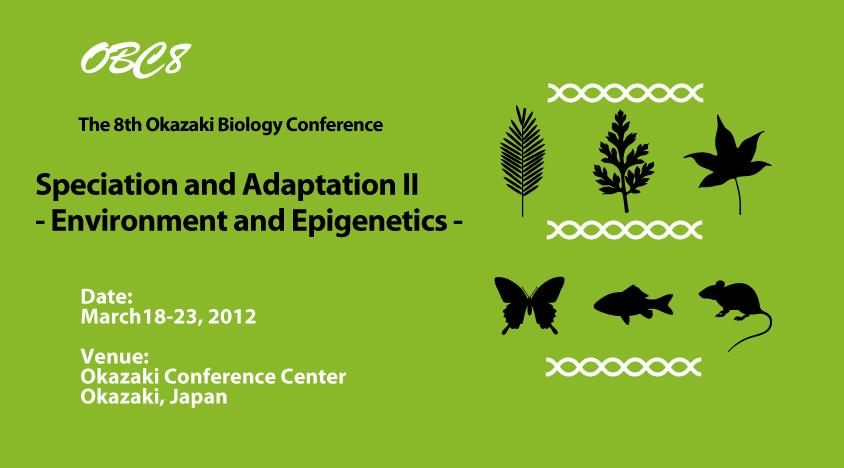 OBC8

The 8th Okazaki Biology Conference

Speciation and Adaptation II
- Environment and Epigenetics -

Date:
March18-23, 2012

Venue:
Okazaki Conference Center
Okazaki, Japan